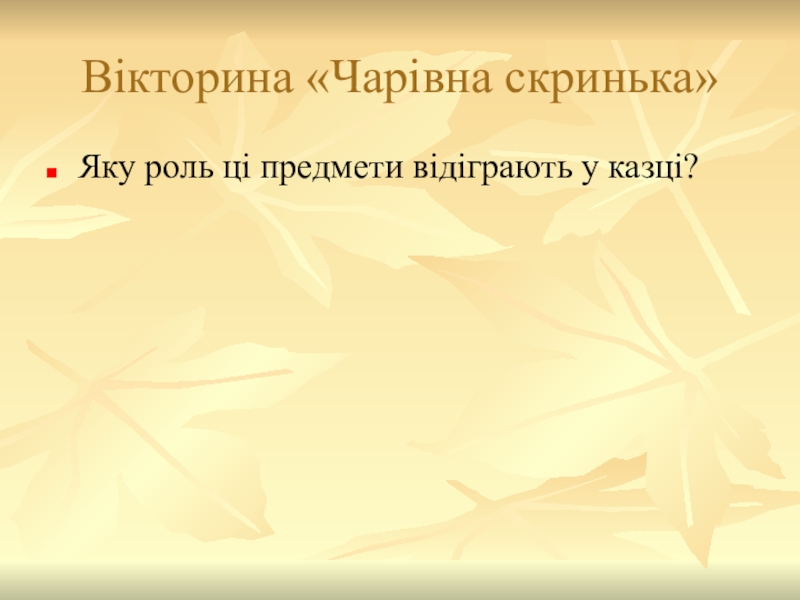 Вікторина «Чарівна скринька»

Яку роль ці предмети відіграють у казці?